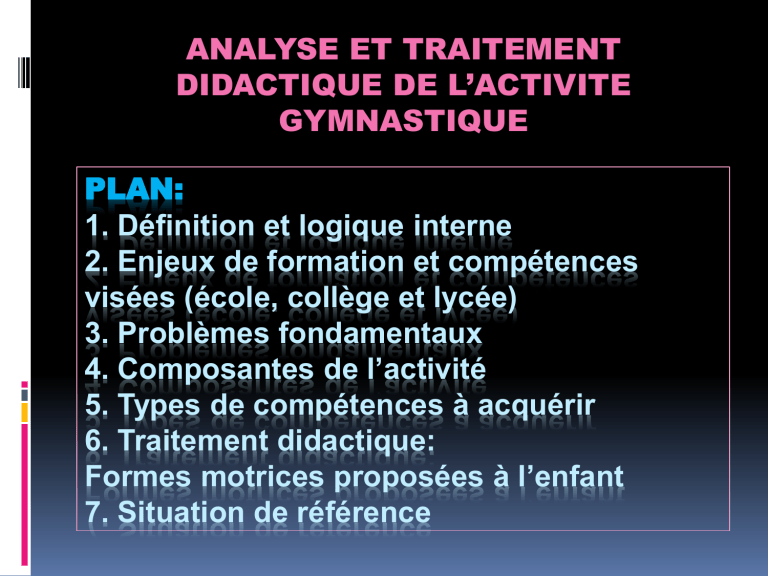 ANALYSE ET TRAITEMENT DIDACTIQUE DE L’ACTIVITE GYMNASTIQUE

PLAN:
1. Définition et logique interne
2. Enjeux de formation et compétences visées (école, collège et lycée)
3. Problèmes fondamentaux
4. Composantes de l’activité
5. Types de compétences à acquérir
6. Traitement didactique:
Formes motrices proposées à l’enfant
7. Situation de référence